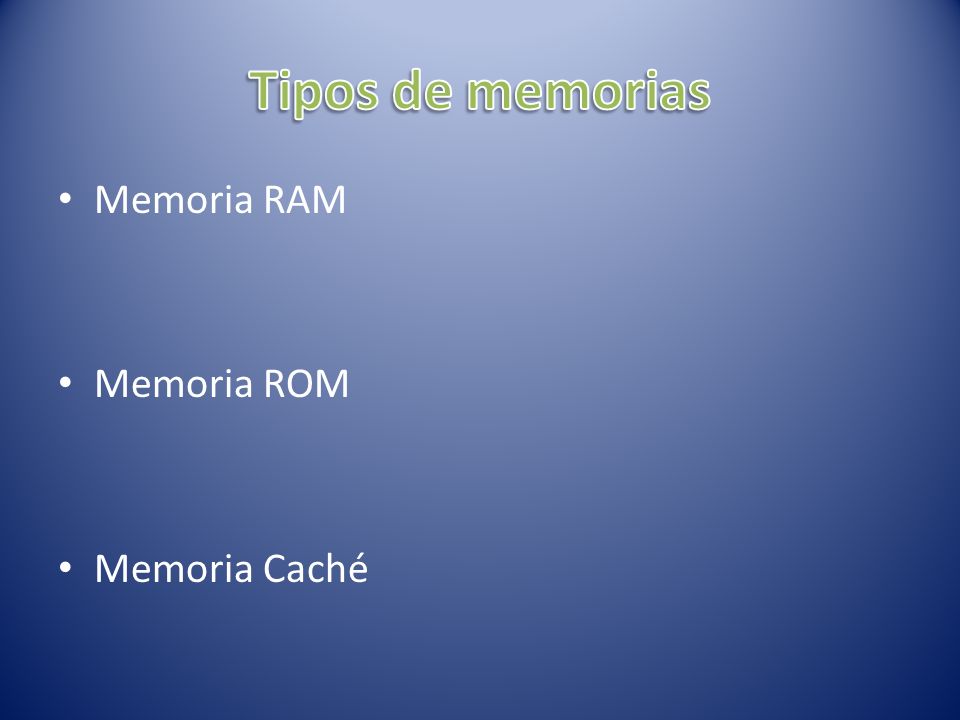 Tipos de memorias

• Memoria RAM

• Memoria ROM

• Memoria Caché